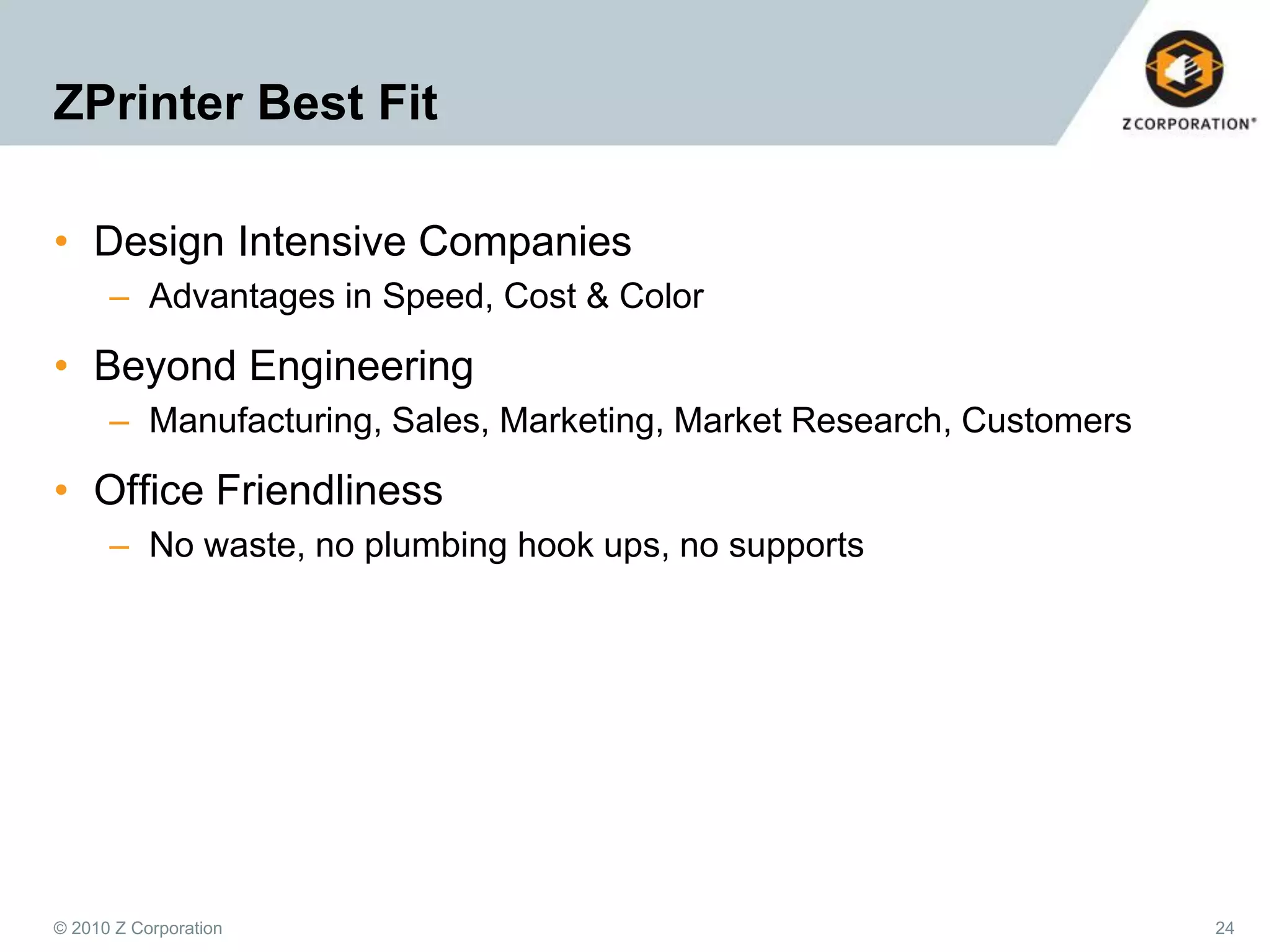 ZPrinter Best Fit

Z CORPORATION®

• Design Intensive Companies
– Advantages in Speed, Cost & Color

• Beyond Engineering
– Manufacturing, Sales, Marketing, Market Research, Customers

• Office Friendliness
– No waste, no plumbing hook ups, no supports

© 2010 Z Corporation

24